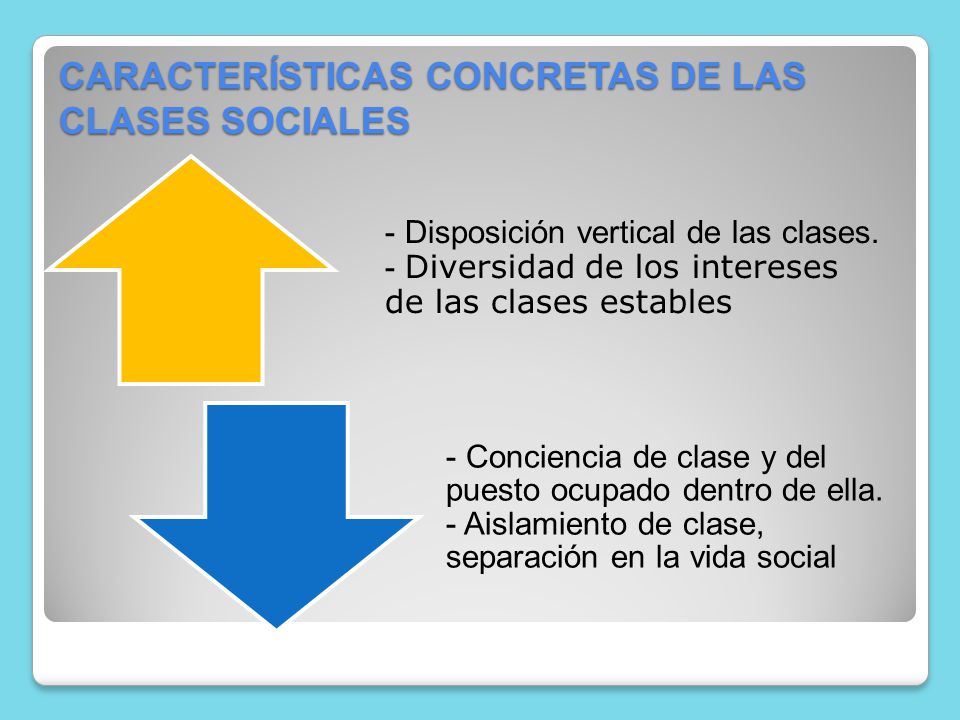 CARACTERÍSTICAS CONCRETAS DE LAS CLASES SOCIALES

- Disposición vertical de las clases.
- Diversidad de los intereses de las clases estables

- Conciencia de clase y del puesto ocupado dentro de ella.
- Aislamiento de clase, separación en la vida social